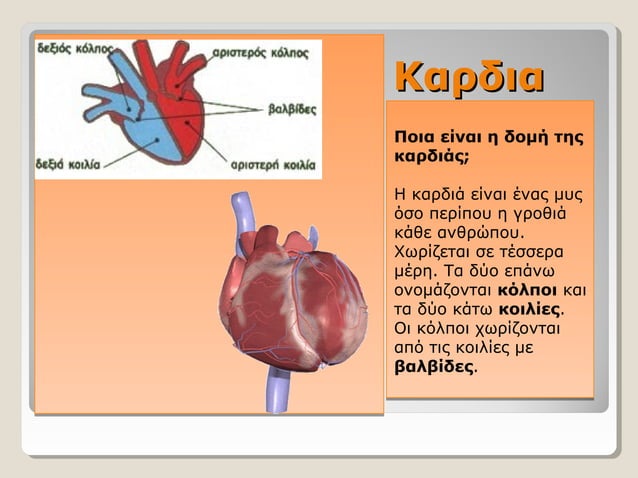 δεξιός κόλπος
αριστερός κόλπος
βαλβίδες
δεξιά κοιλία
αριστερή κοιλία

Καρδια

Ποια είναι η δομή της καρδιάς;

Η καρδιά είναι ένας μυς όσο περίπου η γροθιά κάθε ανθρώπου. Χωρίζεται σε τέσσερα μέρη. Τα δύο επάνω ονομάζονται κόλποι και τα δύο κάτω κοιλίες. Οι κόλποι χωρίζονται από τις κοιλίες με βαλβίδες.